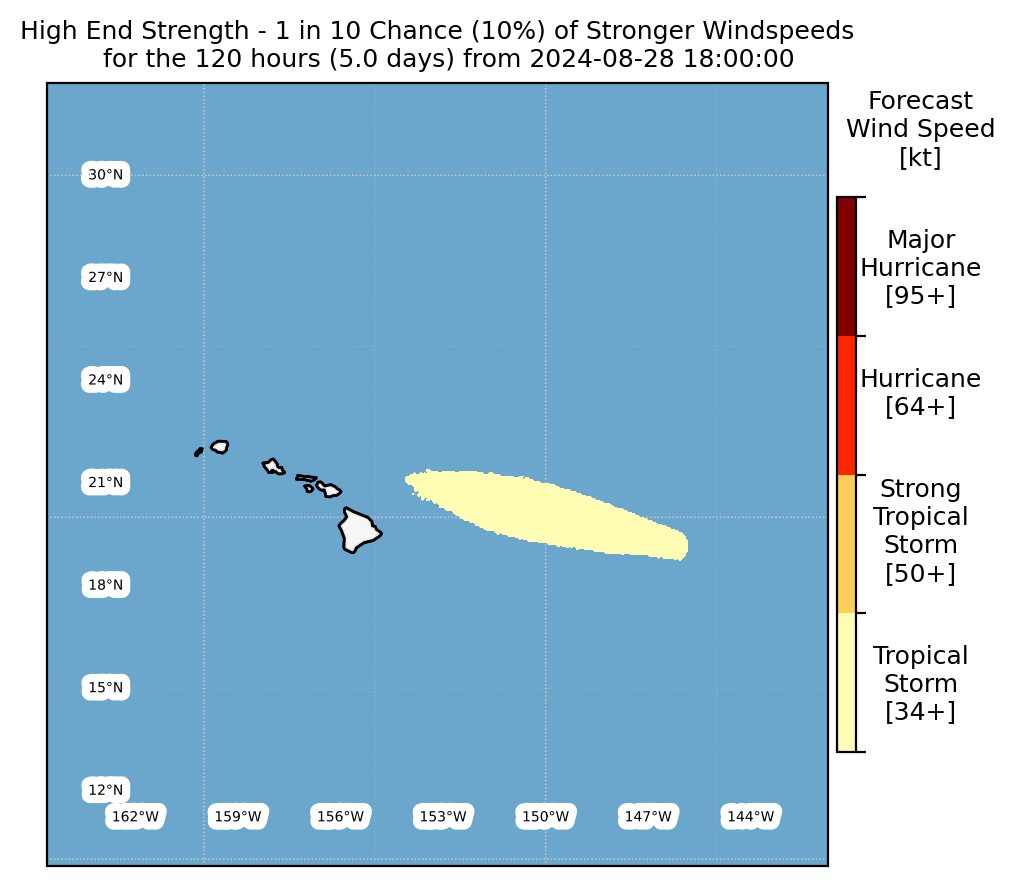 High End Strength - 1 in 10 Chance (10%) of Stronger Windspeeds for the 120 hours (5.0 days) from 2024-08-28 18:00:00

30°N
27°N
24°N
21°N
18°N
15°N
12°N

162°W 159°W 156°W 153°W 150°W 147°W 144°W

Forecast Wind Speed [kt]

Major Hurricane [95+]

Hurricane [64+]

Strong Tropical Storm [50+]

Tropical Storm [34+]